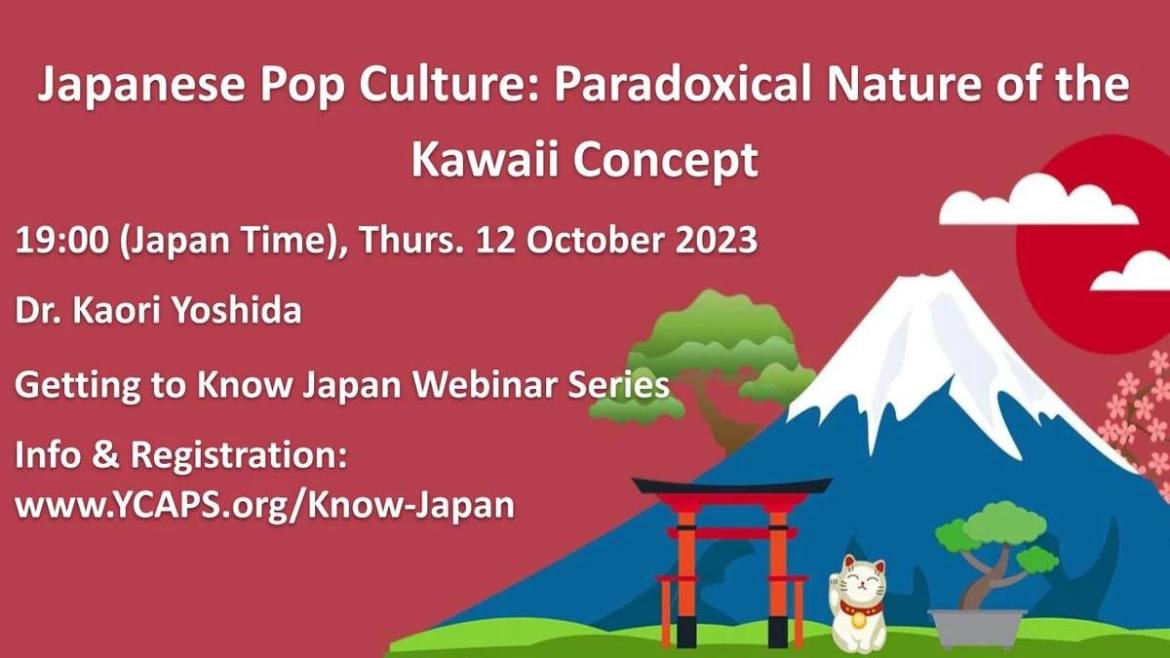 Japanese Pop Culture: Paradoxical Nature of the Kawaii Concept

19:00 (Japan Time), Thurs. 12 October 2023

Dr. Kaori Yoshida

Getting to Know Japan Webinar Series

Info & Registration: www.YCAPS.org/Know-Japan